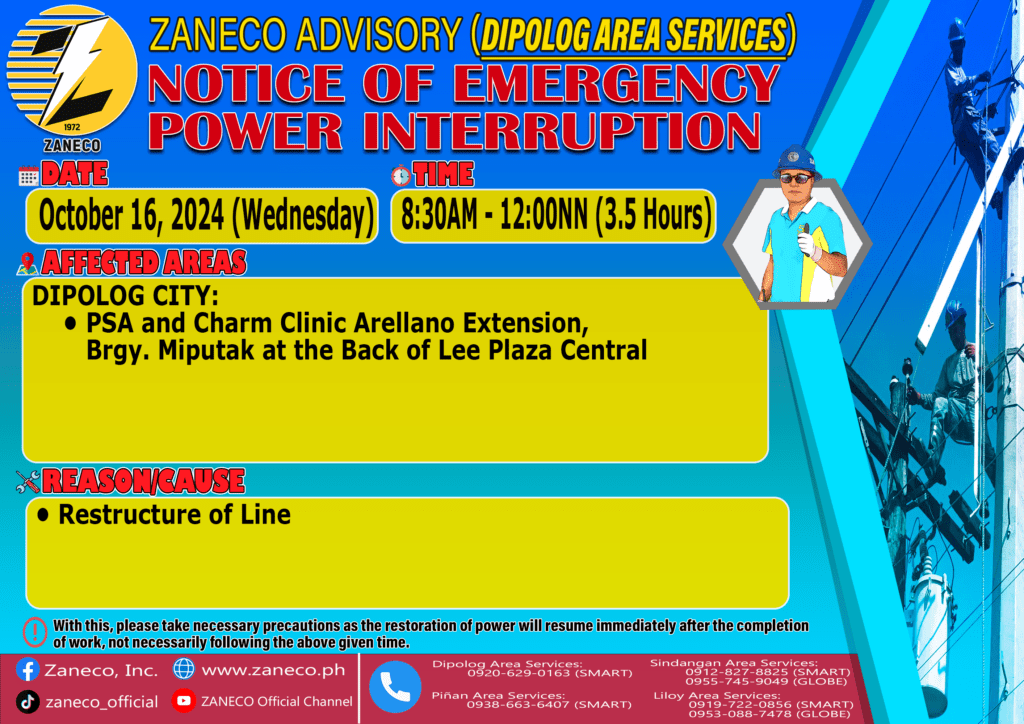 1972
ZANECO

ZANECO ADVISORY (DIPOLOG AREA SERVICES)
NOTICE OF EMERGENCY POWER INTERRUPTION

DATE
October 16, 2024 (Wednesday)

TIME
8:30AM - 12:00NN (3.5 Hours)

AFFECTED AREAS
DIPOLOG CITY:
• PSA and Charm Clinic Arellano Extension, Brgy. Miputak at the Back of Lee Plaza Central

REASON/CAUSE
• Restructure of Line

With this, please take necessary precautions as the restoration of power will resume immediately after the completion of work, not necessarily following the above given time.

Zaneco, Inc.
www.zaneco.ph
zaneco_official
ZANECO Official Channel

Dipolog Area Services:
0920-629-0163 (SMART)
Piñan Area Services:
0938-663-6407 (SMART)
Sindangan Area Services:
0912-827-8825 (SMART)
0955-745-9049 (GLOBE)
Liloy Area Services:
0919-722-0856 (SMART)
0953-088-7478 (GLOBE)